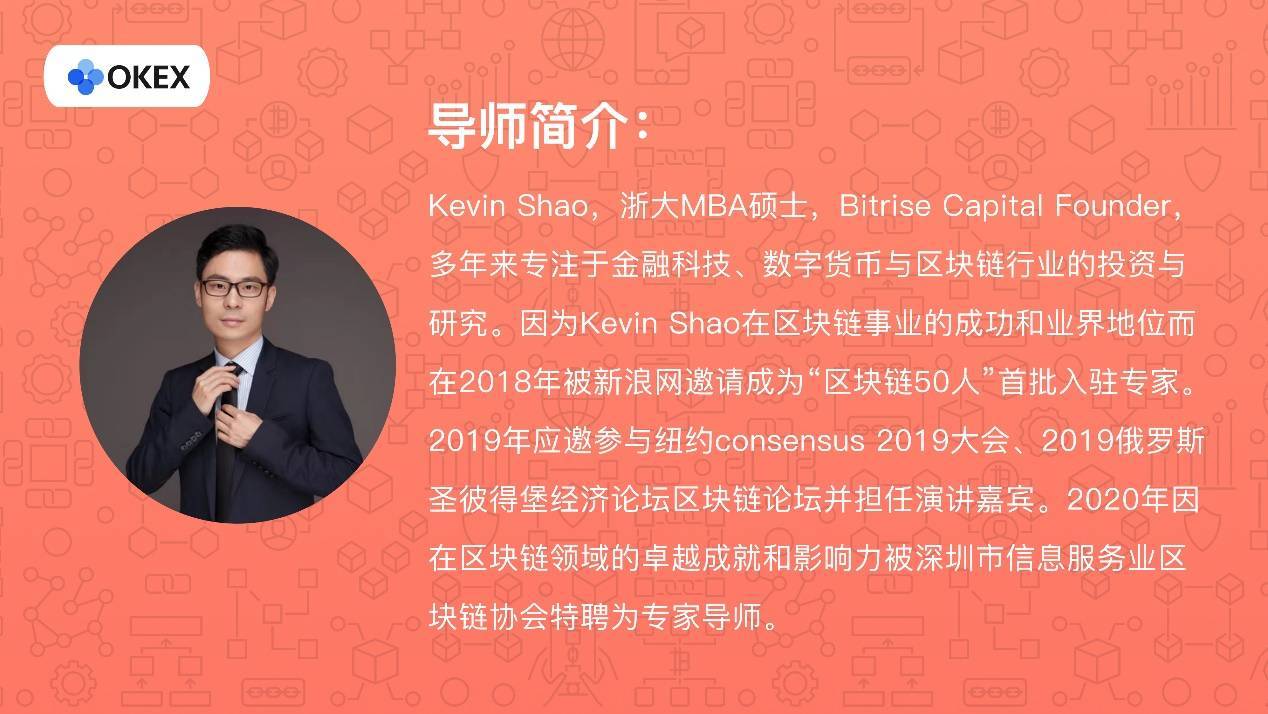 OKEX

导师简介：

Kevin Shao，浙大MBA硕士，Bitrise Capital Founder，多年来专注于金融科技、数字货币与区块链行业的投资与研究。因为Kevin Shao在区块链事业的成功和业界地位而在2018年被新浪网邀请成为“区块链50人”首批入驻专家。2019年应邀参与纽约consensus 2019大会、2019俄罗斯圣彼得堡经济论坛区块链论坛并担任演讲嘉宾。2020年因在区块链领域的卓越成就和影响力被深圳市信息服务业区块链协会特聘为专家导师。